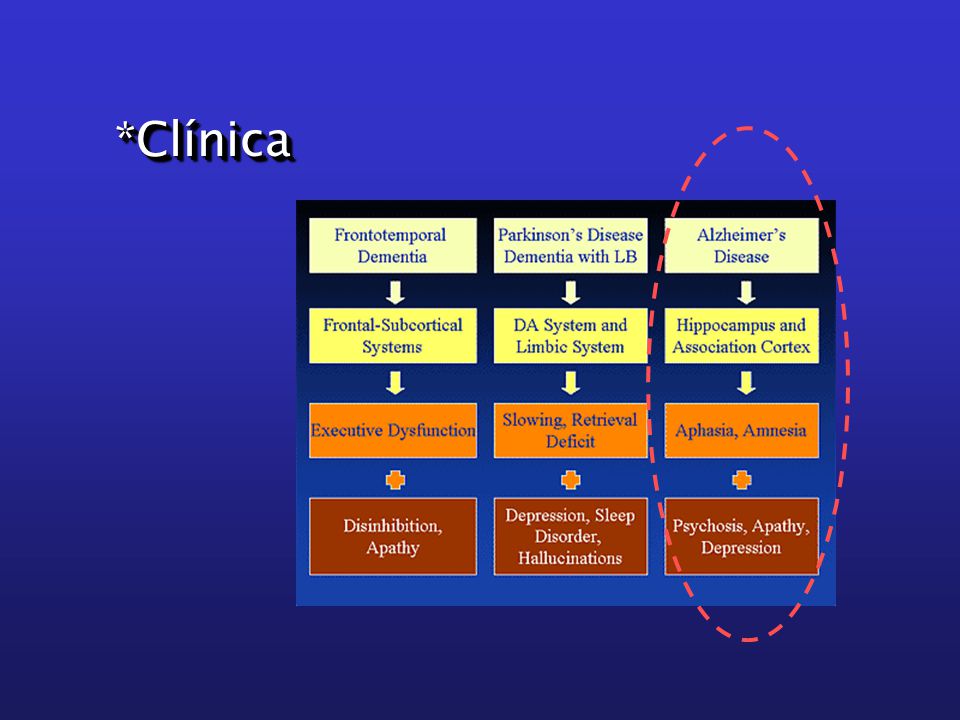 *Clínica

Frontotemporal Dementia

Frontal-Subcortical Systems

Executive Dysfunction

Disinhibition, Apathy

Parkinson's Disease Dementia with LB

DA System and Limbic System

Slowing, Retrieval Deficit

Depression, Sleep Disorder, Hallucinations

Alzheimer's Disease

Hippocampus and Association Cortex

Aphasia, Amnesia

Psychosis, Apathy, Depression